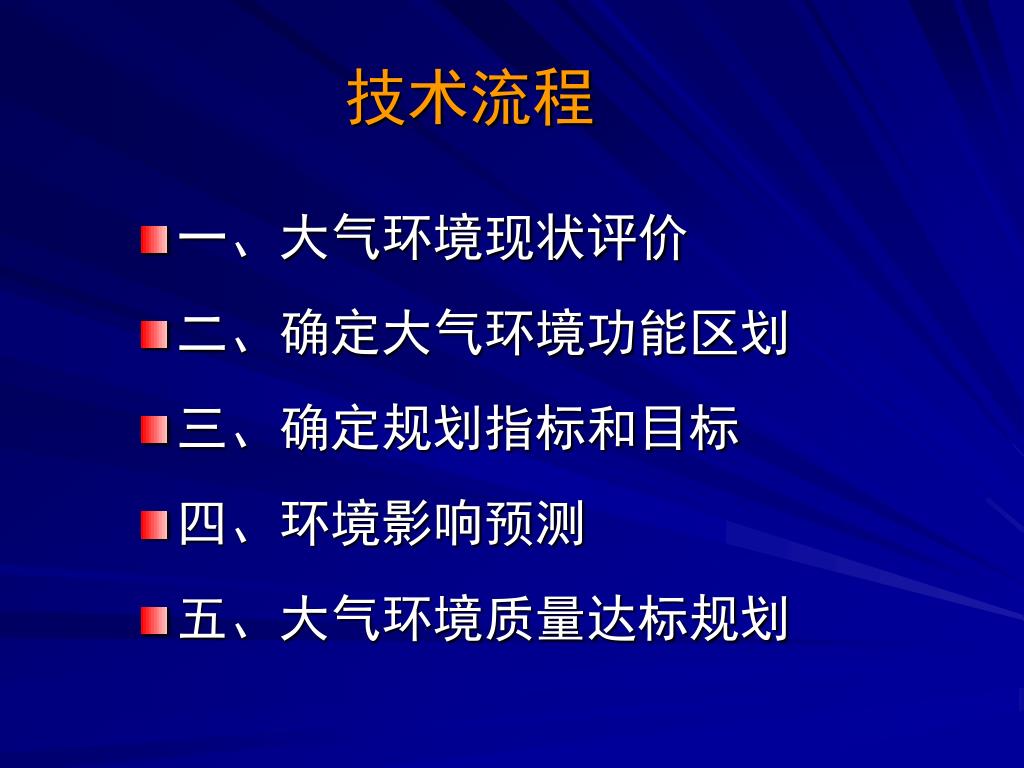 技术流程

一、大气环境现状评价

二、确定大气环境功能区划

三、确定规划指标和目标

四、环境影响预测

五、大气环境质量达标规划